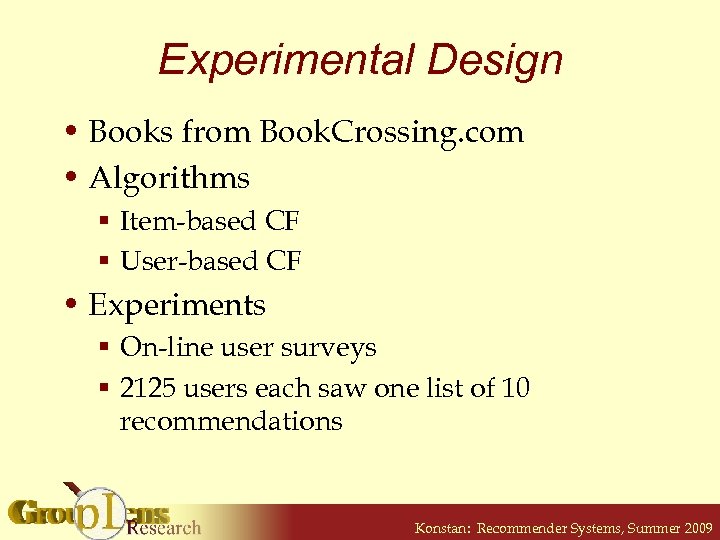 Experimental Design

• Books from BookCrossing.com
• Algorithms
  ▪ Item-based CF
  ▪ User-based CF
• Experiments
  ▪ On-line user surveys
  ▪ 2125 users each saw one list of 10 recommendations

GroupLens Research

Konstan: Recommender Systems, Summer 2009